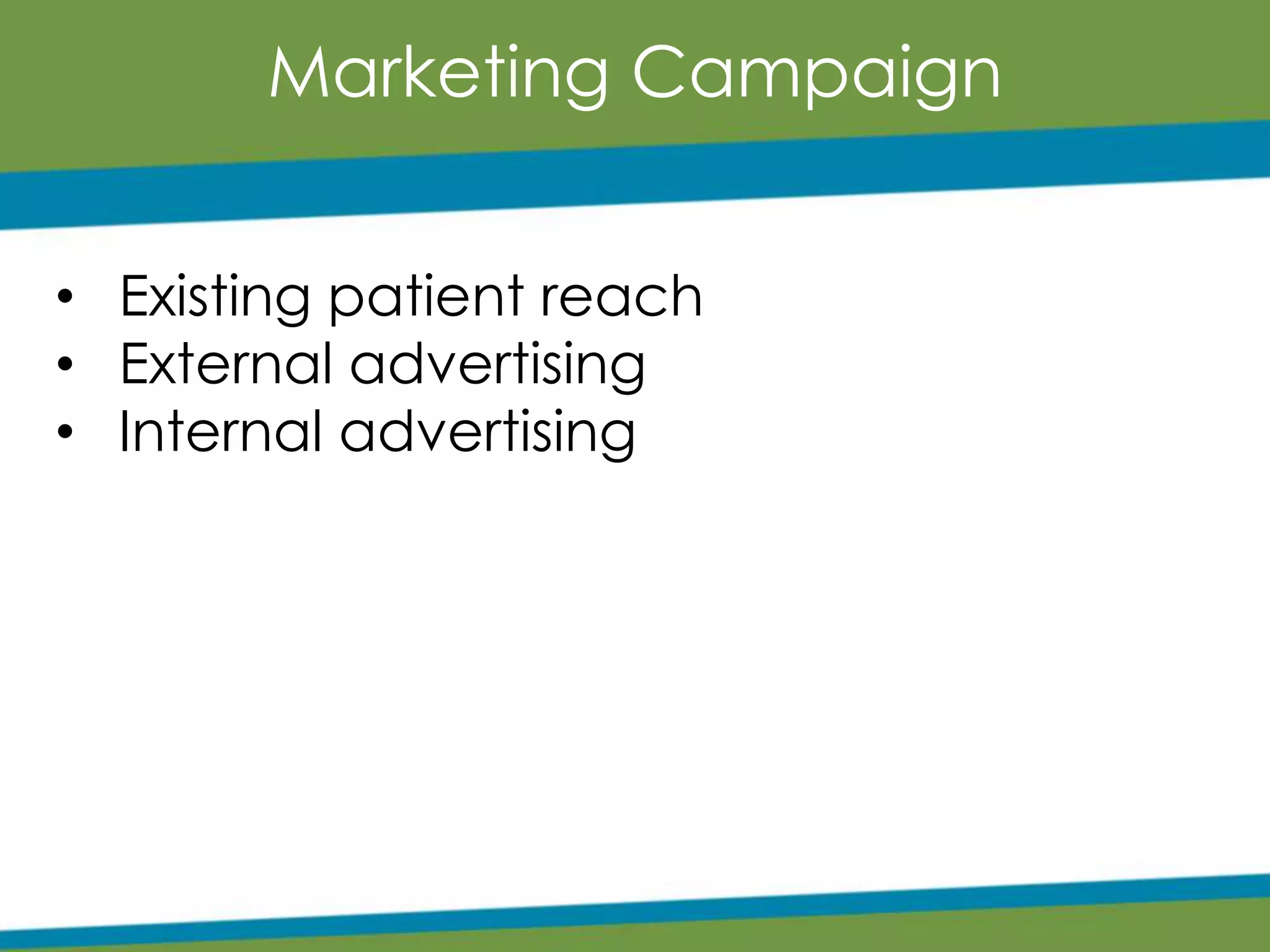 Marketing Campaign

• Existing patient reach
• External advertising
• Internal advertising